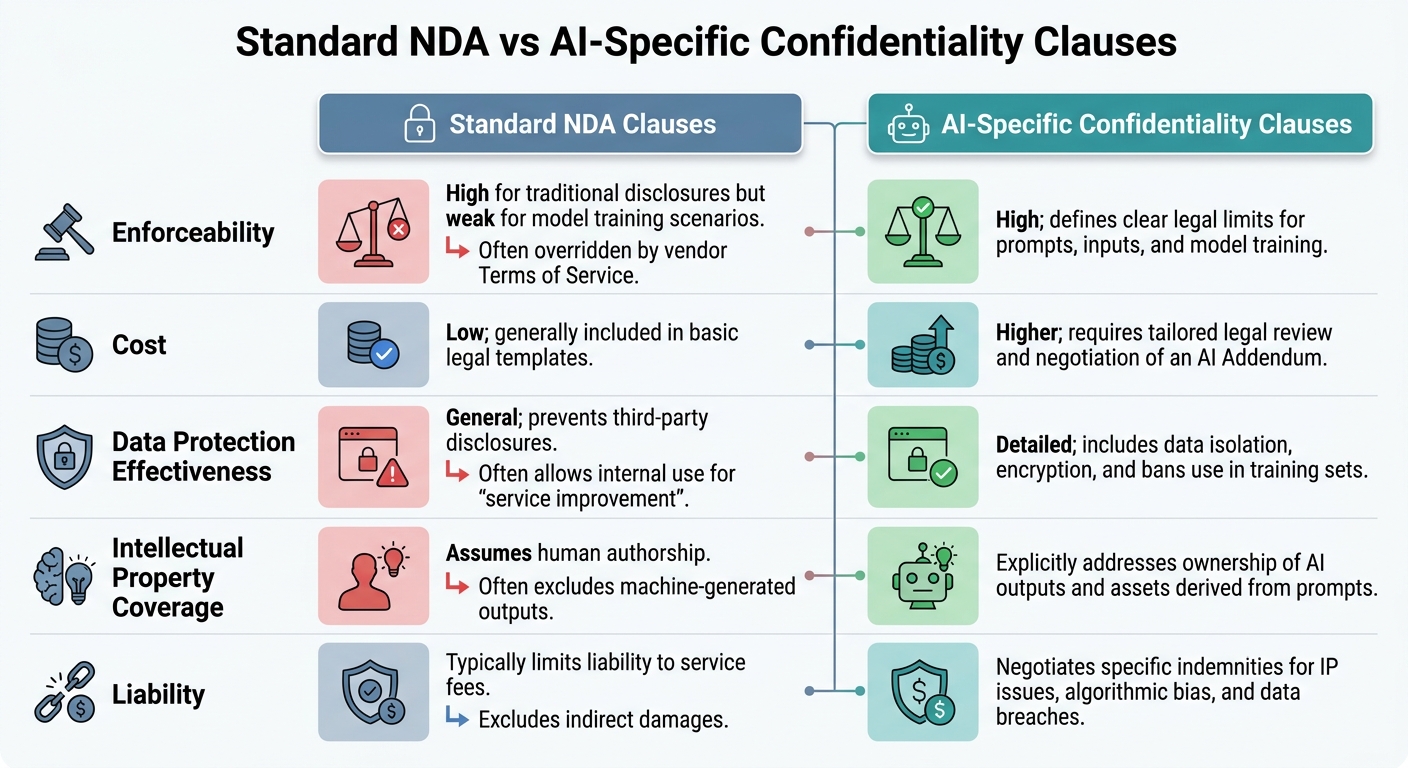 Standard NDA vs AI-Specific Confidentiality Clauses

| | Standard NDA Clauses | AI-Specific Confidentiality Clauses |
|---|---|---|
| Enforceability | High for traditional disclosures but weak for model training scenarios. ↳ Often overridden by vendor Terms of Service. | High; defines clear legal limits for prompts, inputs, and model training. |
| Cost | Low; generally included in basic legal templates. | Higher; requires tailored legal review and negotiation of an AI Addendum. |
| Data Protection Effectiveness | General; prevents third-party disclosures. ↳ Often allows internal use for "service improvement". | Detailed; includes data isolation, encryption, and bans use in training sets. |
| Intellectual Property Coverage | Assumes human authorship. ↳ Often excludes machine-generated outputs. | Explicitly addresses ownership of AI outputs and assets derived from prompts. |
| Liability | Typically limits liability to service fees. ↳ Excludes indirect damages. | Negotiates specific indemnities for IP issues, algorithmic bias, and data breaches. |